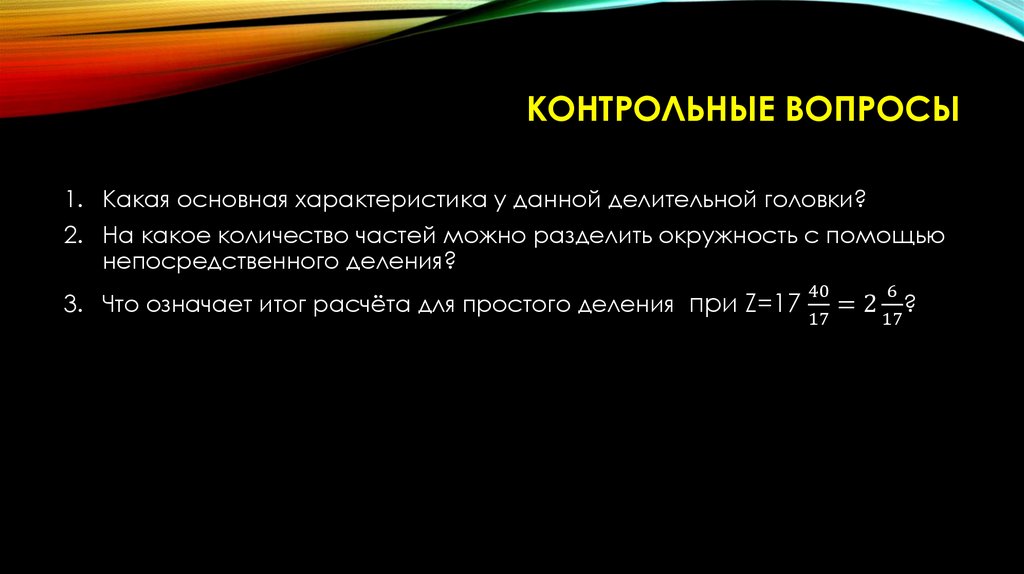 КОНТРОЛЬНЫЕ ВОПРОСЫ

1. Какая основная характеристика у данной делительной головки?

2. На какое количество частей можно разделить окружность с помощью непосредственного деления?

3. Что означает итог расчёта для простого деления при Z=17 $\frac{40}{17} = 2\frac{6}{17}$?